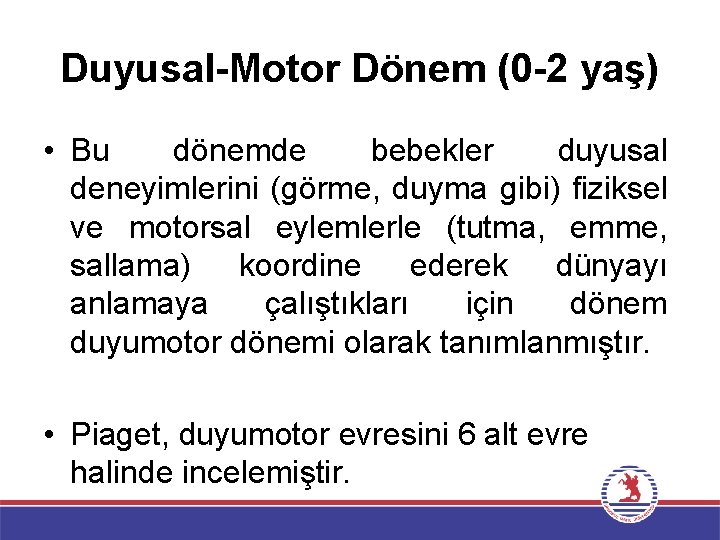 Duyusal-Motor Dönem (0-2 yaş)

• Bu dönemde bebekler duyusal deneyimlerini (görme, duyma gibi) fiziksel ve motorsal eylemlerle (tutma, emme, sallama) koordine ederek dünyayı anlamaya çalıştıkları için dönem duyumotor dönemi olarak tanımlanmıştır.

• Piaget, duyumotor evresini 6 alt evre halinde incelemiştir.